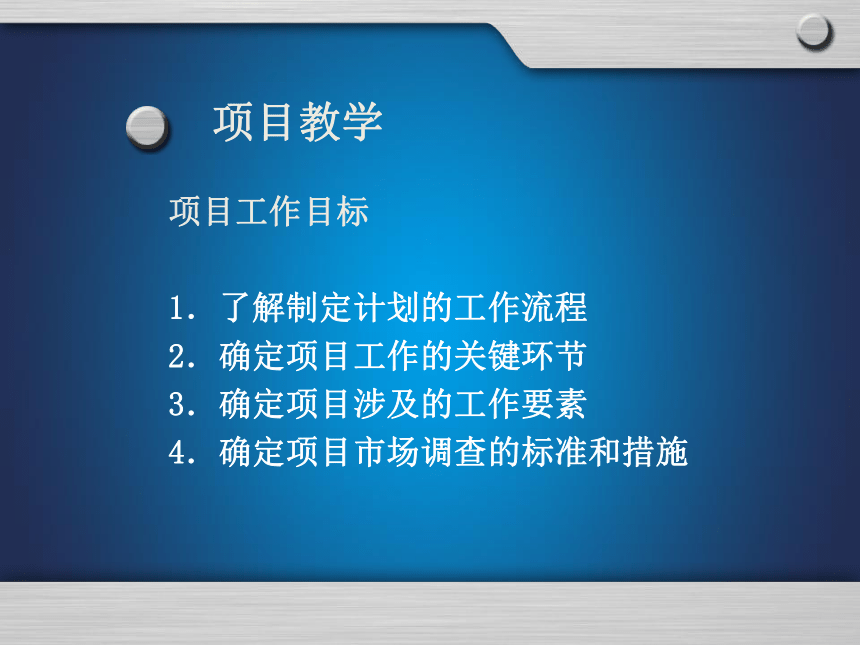 项目教学

项目工作目标

1. 了解制定计划的工作流程
2. 确定项目工作的关键环节
3. 确定项目涉及的工作要素
4. 确定项目市场调查的标准和措施